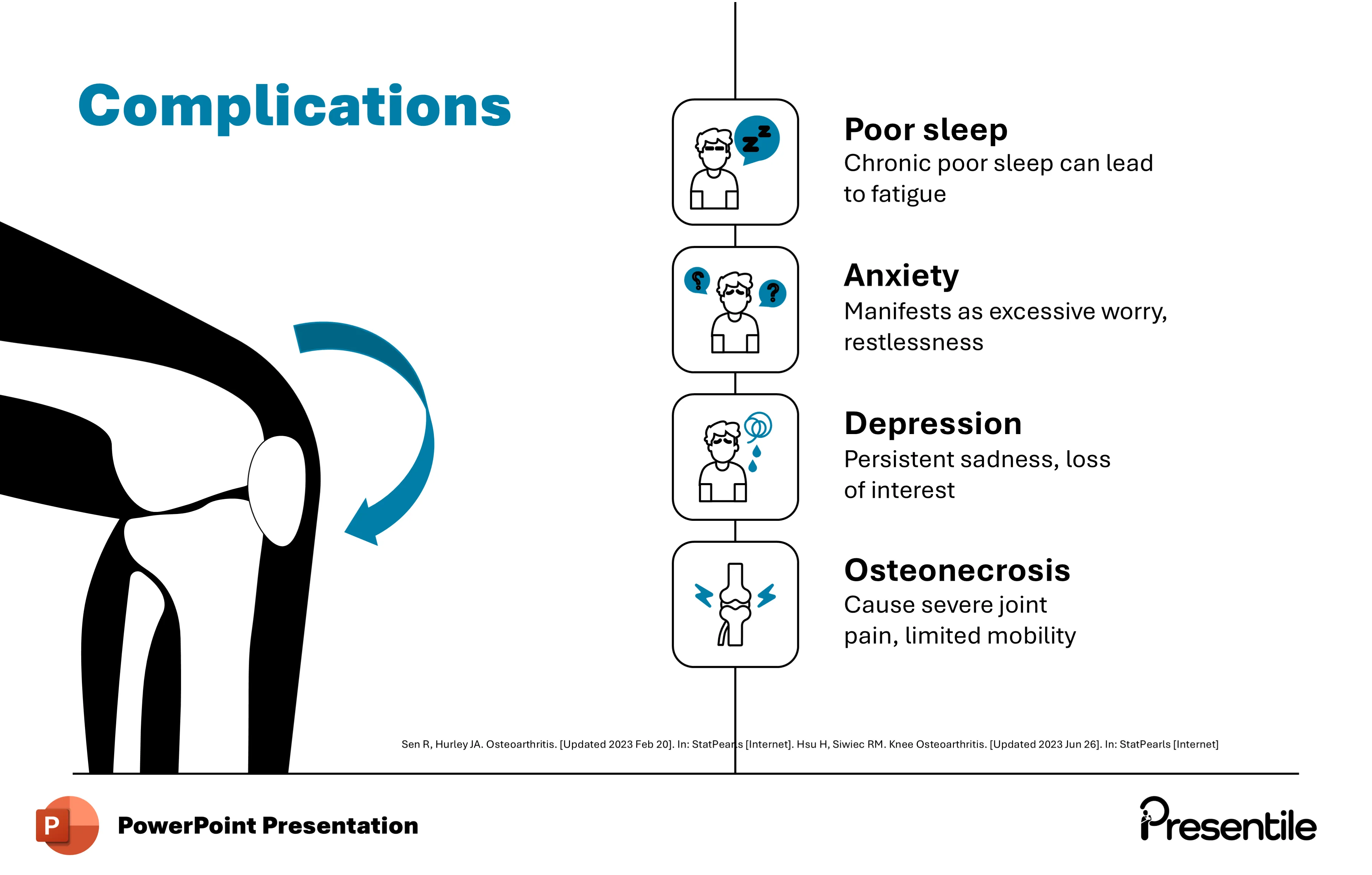 Complications

Poor sleep
Chronic poor sleep can lead to fatigue

Anxiety
Manifests as excessive worry, restlessness

Depression
Persistent sadness, loss of interest

Osteonecrosis
Cause severe joint pain, limited mobility

Sen R, Hurley JA. Osteoarthritis. [Updated 2023 Feb 20]. In: StatPearls [Internet]. Hsu H, Siwiec RM. Knee Osteoarthritis. [Updated 2023 Jun 26]. In: StatPearls [Internet]

P PowerPoint Presentation

Presentile